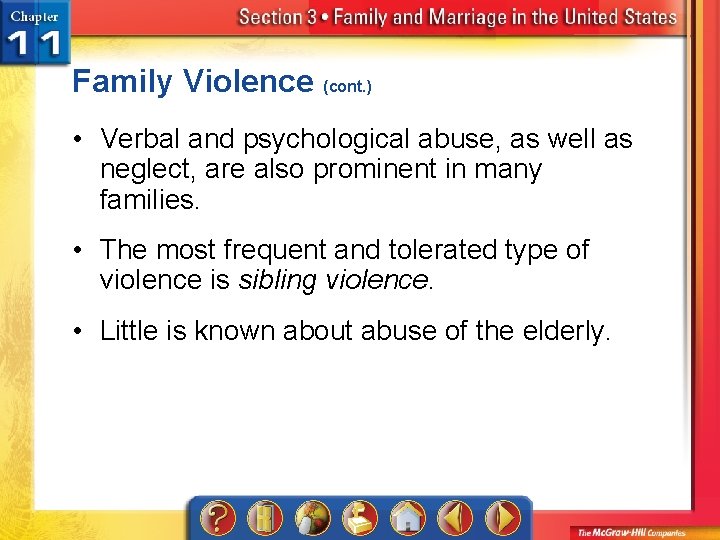 Chapter 11

Section 3 • Family and Marriage in the United States

Family Violence (cont.)

• Verbal and psychological abuse, as well as neglect, are also prominent in many families.

• The most frequent and tolerated type of violence is sibling violence.

• Little is known about abuse of the elderly.

?

The McGraw-Hill Companies